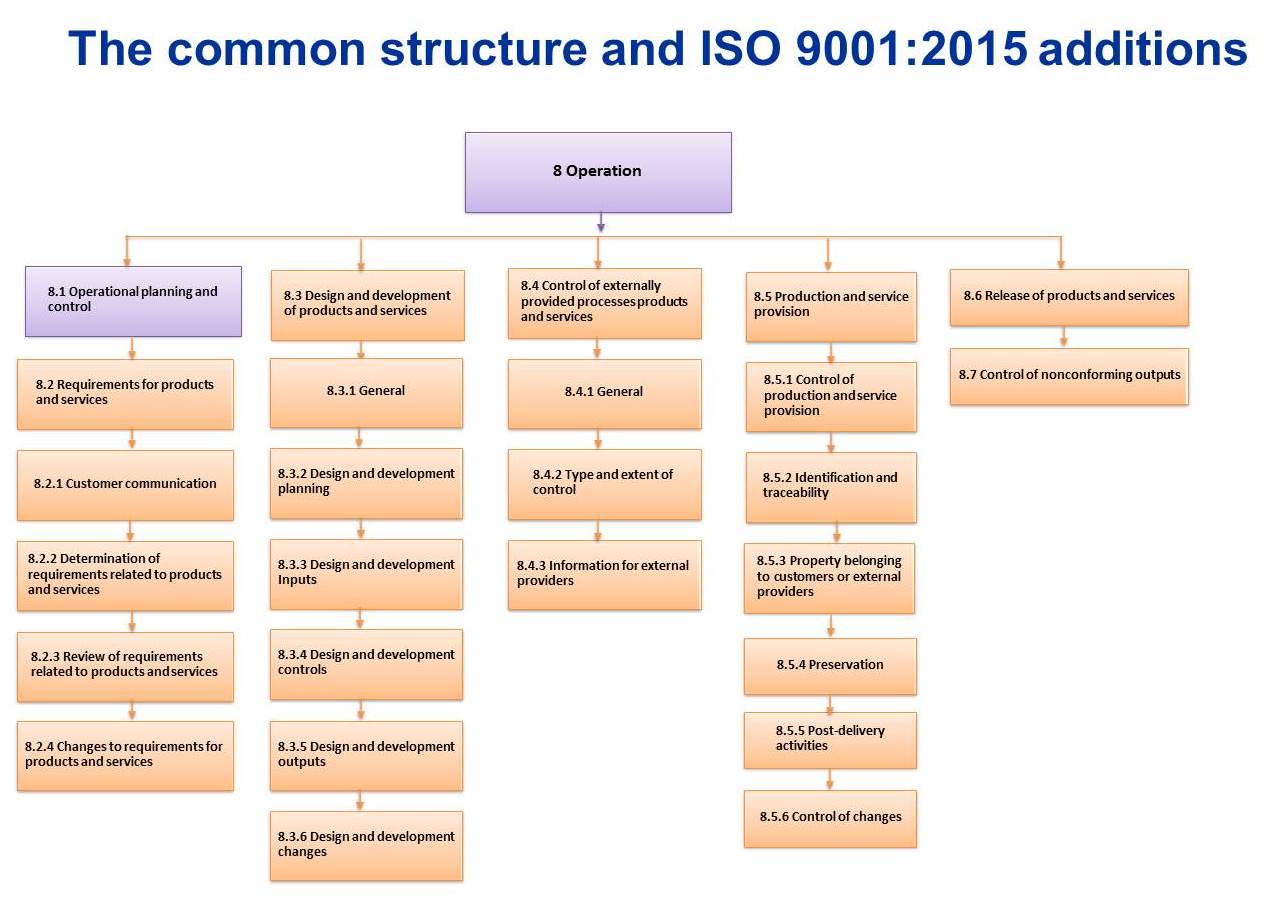 The common structure and ISO 9001:2015 additions

8 Operation

8.1 Operational planning and control

8.2 Requirements for products and services

8.2.1 Customer communication

8.2.2 Determination of requirements related to products and services

8.2.3 Review of requirements related to products and services

8.2.4 Changes to requirements for products and services

8.3 Design and development of products and services

8.3.1 General

8.3.2 Design and development planning

8.3.3 Design and development Inputs

8.3.4 Design and development controls

8.3.5 Design and development outputs

8.3.6 Design and development changes

8.4 Control of externally provided processes products and services

8.4.1 General

8.4.2 Type and extent of control

8.4.3 Information for external providers

8.5 Production and service provision

8.5.1 Control of production and service provision

8.5.2 Identification and traceability

8.5.3 Property belonging to customers or external providers

8.5.4 Preservation

8.5.5 Post-delivery activities

8.5.6 Control of changes

8.6 Release of products and services

8.7 Control of nonconforming outputs